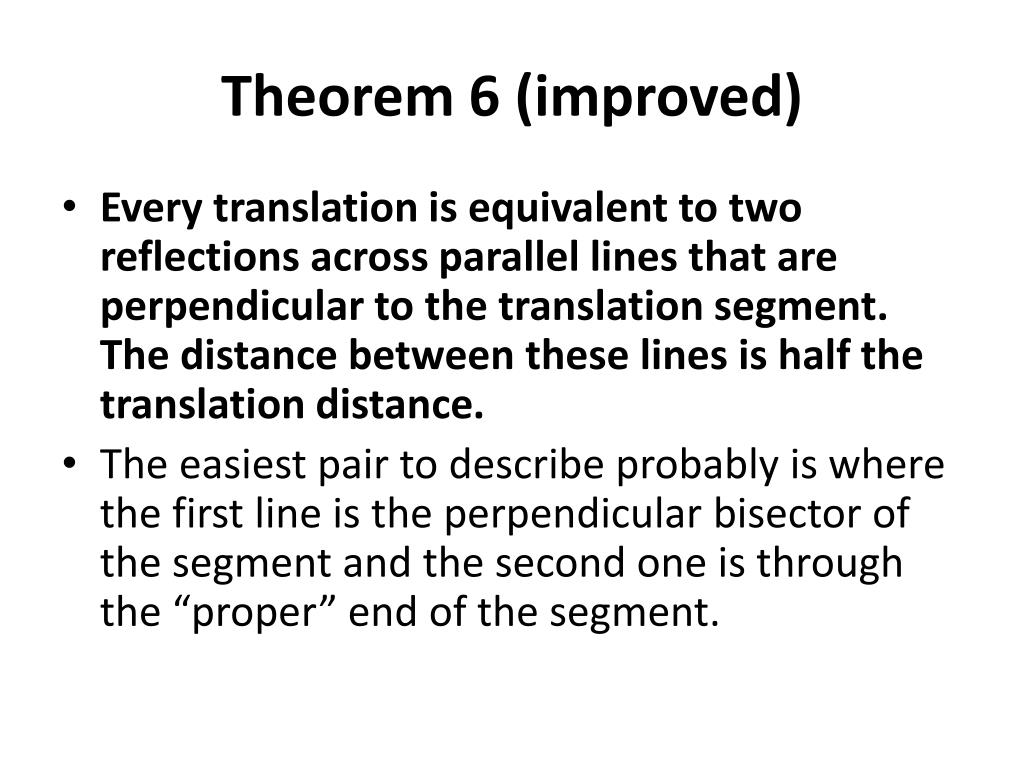 Theorem 6 (improved)

• Every translation is equivalent to two reflections across parallel lines that are perpendicular to the translation segment. The distance between these lines is half the translation distance.

• The easiest pair to describe probably is where the first line is the perpendicular bisector of the segment and the second one is through the “proper” end of the segment.